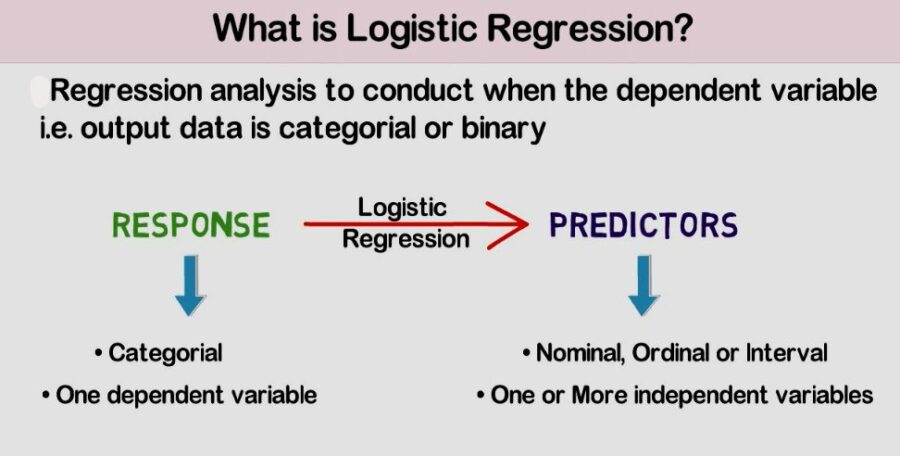 What is Logistic Regression?

Regression analysis to conduct when the dependent variable i.e. output data is categorial or binary

RESPONSE

Logistic Regression

PREDICTORS

• Categorial
• One dependent variable

• Nominal, Ordinal or Interval
• One or More independent variables